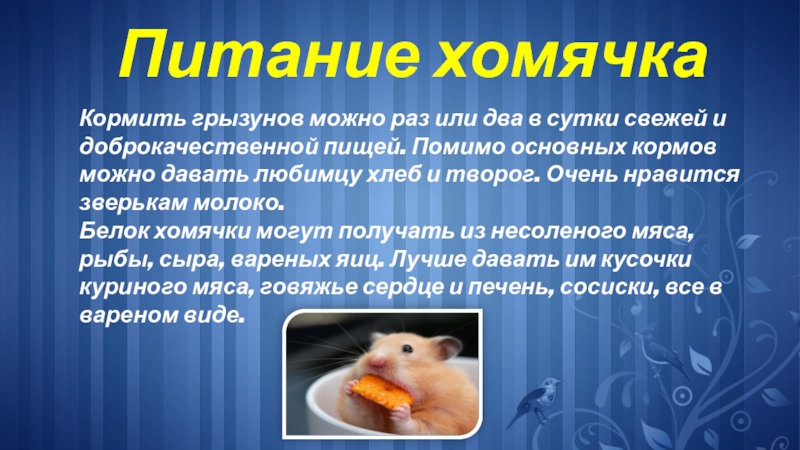 Питание хомячка

Кормить грызунов можно раз или два в сутки свежей и доброкачественной пищей. Помимо основных кормов можно давать любимцу хлеб и творог. Очень нравится зверькам молоко.
Белок хомячки могут получать из несоленого мяса, рыбы, сыра, вареных яиц. Лучше давать им кусочки куриного мяса, говяжье сердце и печень, сосиски, все в вареном виде.